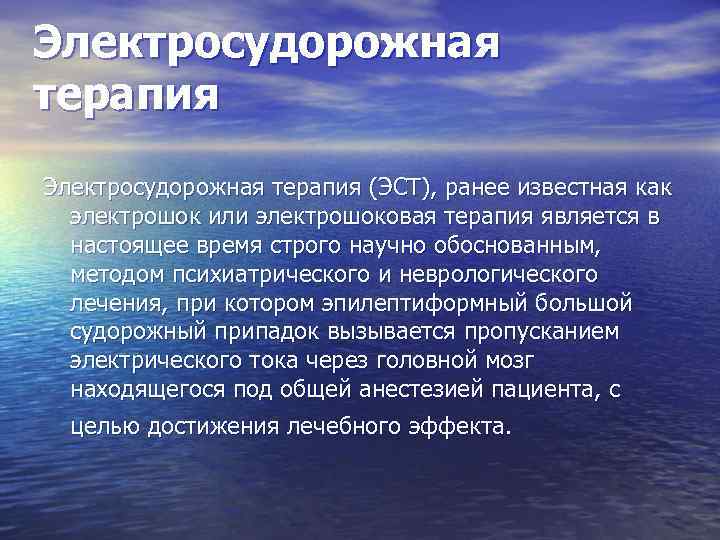 Электросудорожная терапия

Электросудорожная терапия (ЭСТ), ранее известная как электрошок или электрошоковая терапия является в настоящее время строго научно обоснованным, методом психиатрического и неврологического лечения, при котором эпилептиформный большой судорожный припадок вызывается пропусканием электрического тока через головной мозг находящегося под общей анестезией пациента, с целью достижения лечебного эффекта.